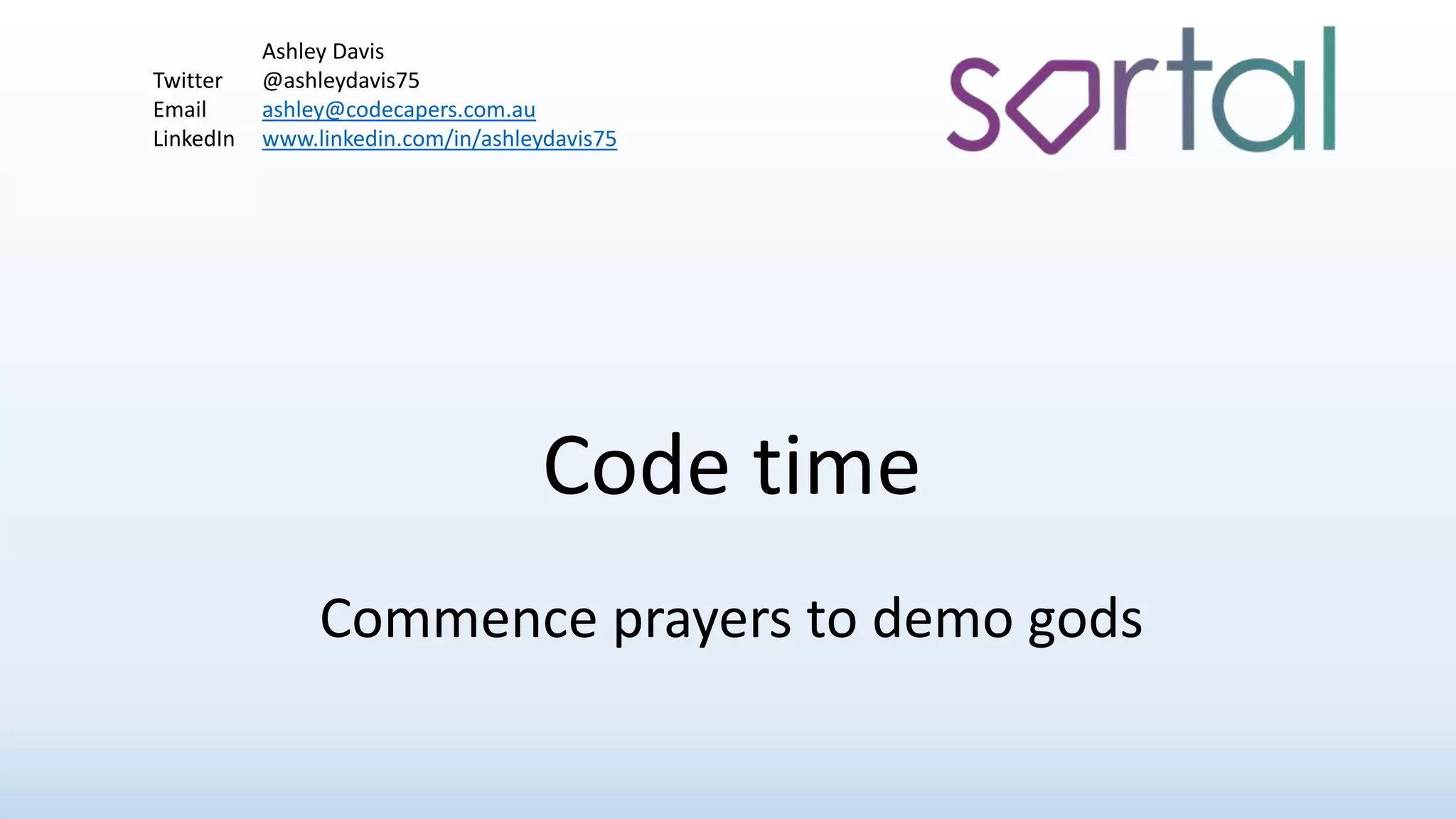 Ashley Davis
Twitter @ashleydavis75
Email ashley@codecapers.com.au
LinkedIn www.linkedin.com/in/ashleydavis75

sortal

Code time

Commence prayers to demo gods